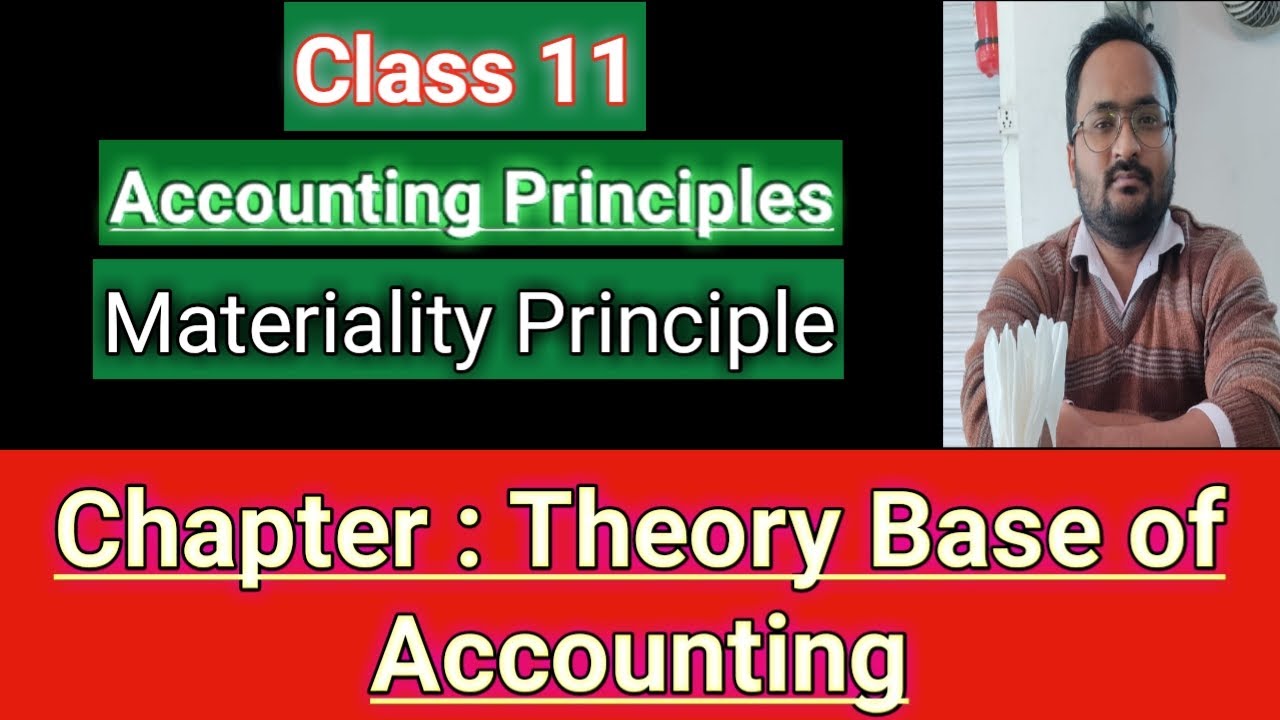 Class 11

Accounting Principles

Materiality Principle

Chapter : Theory Base of Accounting